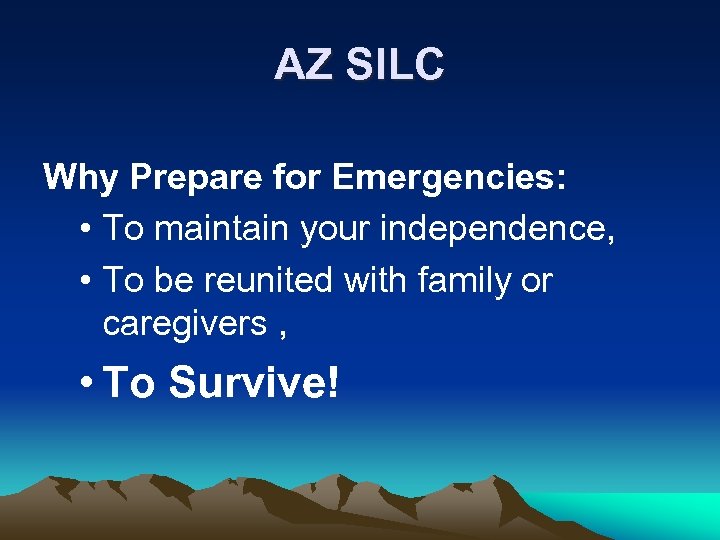 AZ SILC

Why Prepare for Emergencies:

• To maintain your independence,

• To be reunited with family or caregivers ,

• To Survive!